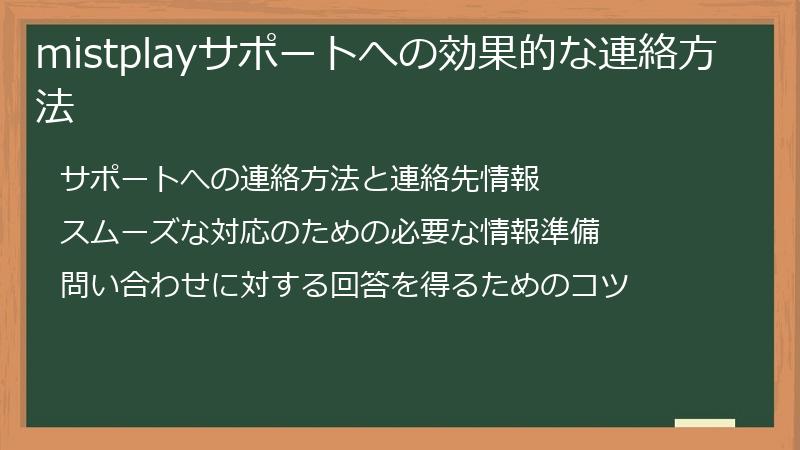 mistplayサポートへの効果的な連絡方法

サポートへの連絡方法と連絡先情報

スムーズな対応のための必要な情報準備

問い合わせに対する回答を得るためのコツ